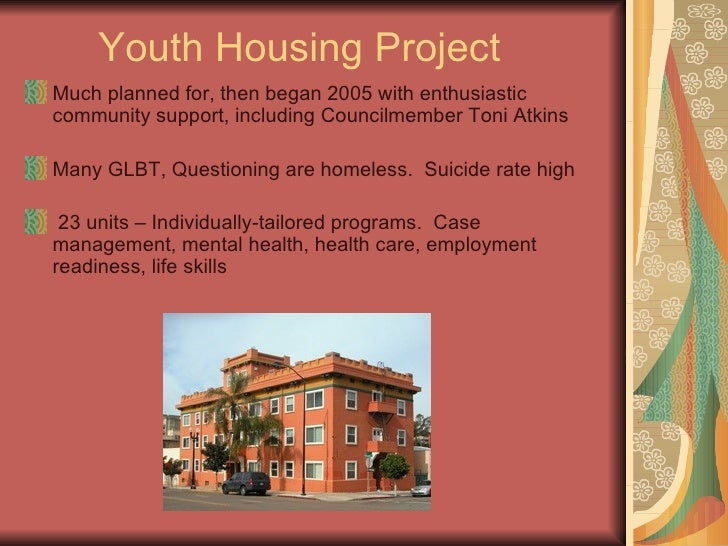 Youth Housing Project

Much planned for, then began 2005 with enthusiastic community support, including Councilmember Toni Atkins

Many GLBT, Questioning are homeless.  Suicide rate high

23 units – Individually-tailored programs.  Case management, mental health, health care, employment readiness, life skills